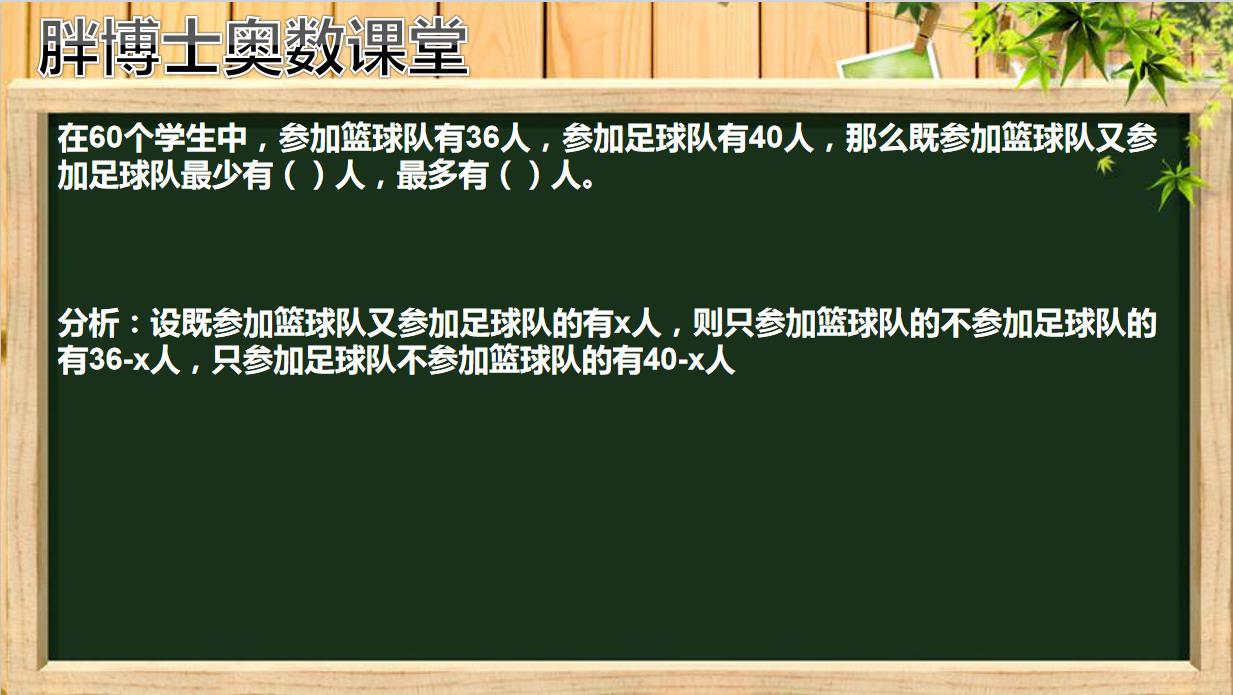 胖博士奥数课堂

在60个学生中，参加篮球队有36人，参加足球队有40人，那么既参加篮球队又参加足球队最少有（ ）人，最多有（ ）人。

分析：设既参加篮球队又参加足球队的有x人，则只参加篮球队的不参加足球队的有36-x人，只参加足球队不参加篮球队的有40-x人